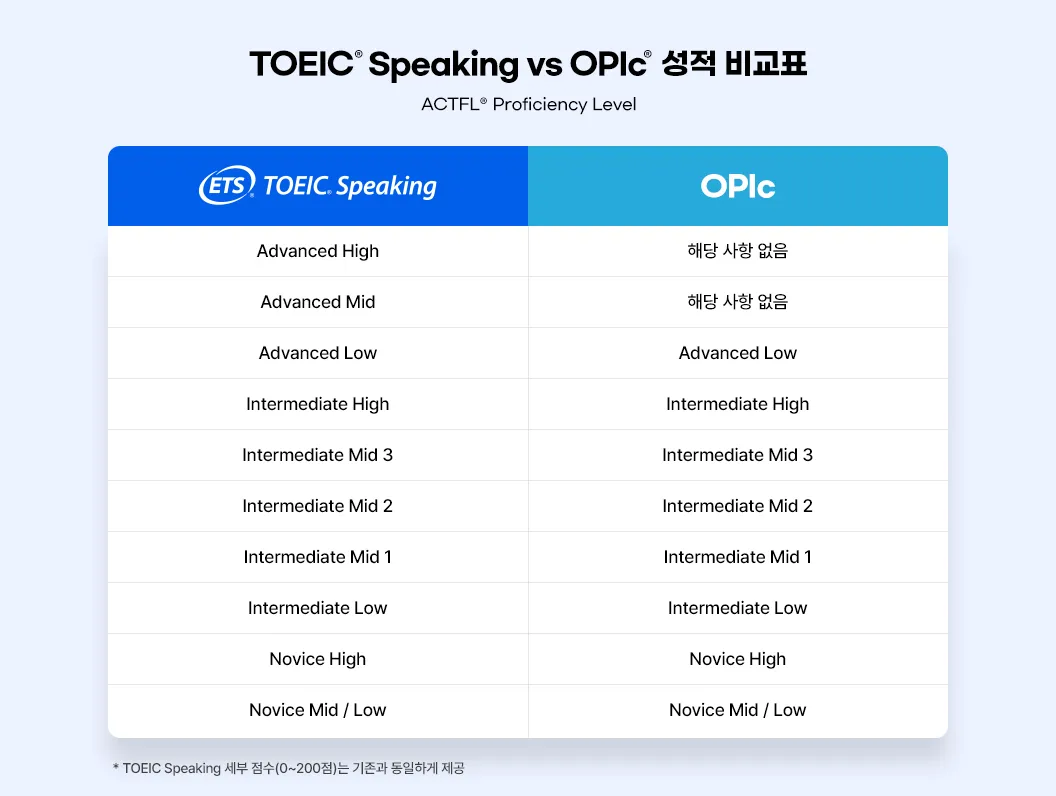 TOEIC® Speaking vs OPIc® 성적 비교표

ACTFL® Proficiency Level

| ETS® TOEIC® Speaking | OPIc |
|---|---|
| Advanced High | 해당 사항 없음 |
| Advanced Mid | 해당 사항 없음 |
| Advanced Low | Advanced Low |
| Intermediate High | Intermediate High |
| Intermediate Mid 3 | Intermediate Mid 3 |
| Intermediate Mid 2 | Intermediate Mid 2 |
| Intermediate Mid 1 | Intermediate Mid 1 |
| Intermediate Low | Intermediate Low |
| Novice High | Novice High |
| Novice Mid / Low | Novice Mid / Low |

* TOEIC Speaking 세부 점수(0~200점)는 기존과 동일하게 제공